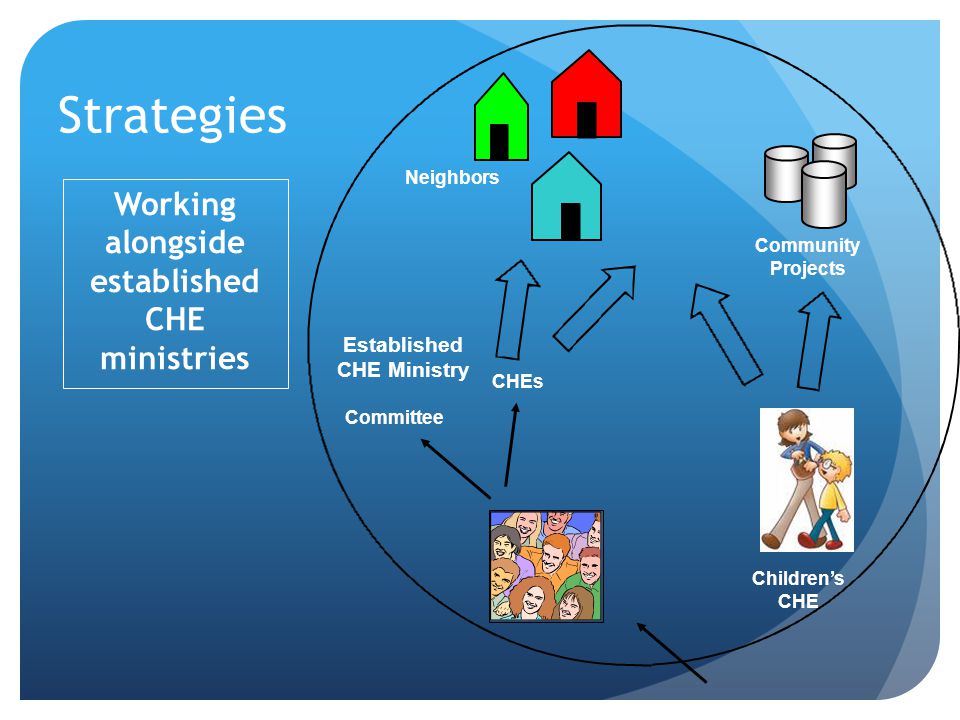 Strategies

Working alongside established CHE ministries

Neighbors

Community Projects

Established CHE Ministry

CHEs

Committee

Children's CHE